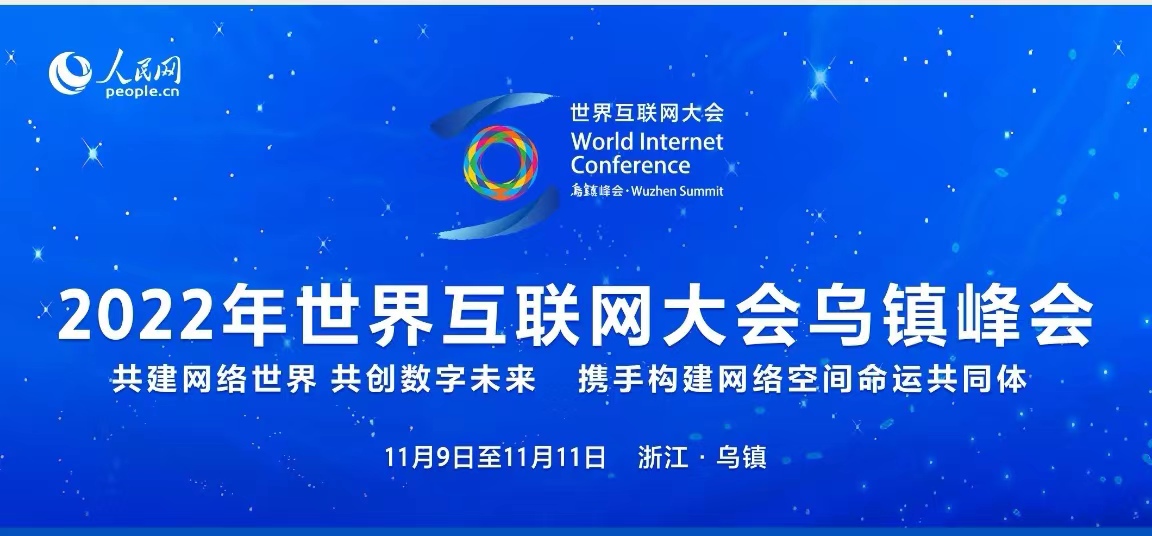 人民网
people.cn

世界互联网大会
World Internet Conference
乌镇峰会 · Wuzhen Summit

2022年世界互联网大会乌镇峰会

共建网络世界 共创数字未来 携手构建网络空间命运共同体

11月9日至11月11日 浙江 · 乌镇